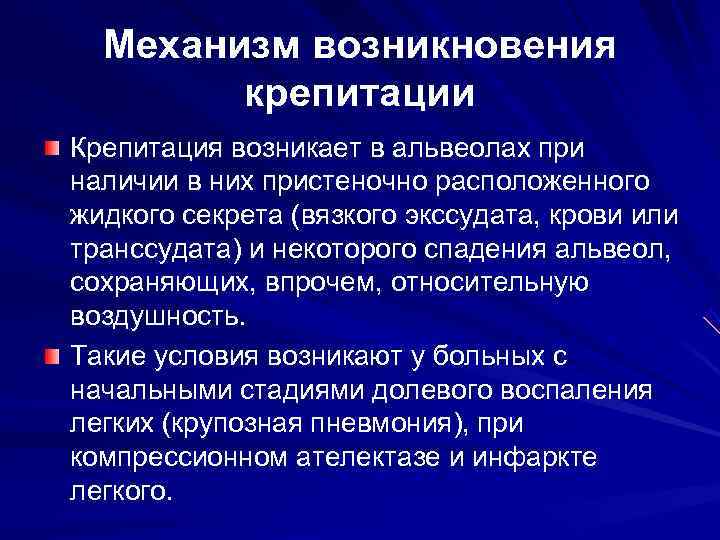 Механизм возникновения крепитации

Крепитация возникает в альвеолах при наличии в них пристеночно расположенного жидкого секрета (вязкого экссудата, крови или транссудата) и некоторого спадения альвеол, сохраняющих, впрочем, относительную воздушность.

Такие условия возникают у больных с начальными стадиями долевого воспаления легких (крупозная пневмония), при компрессионном ателектазе и инфаркте легкого.